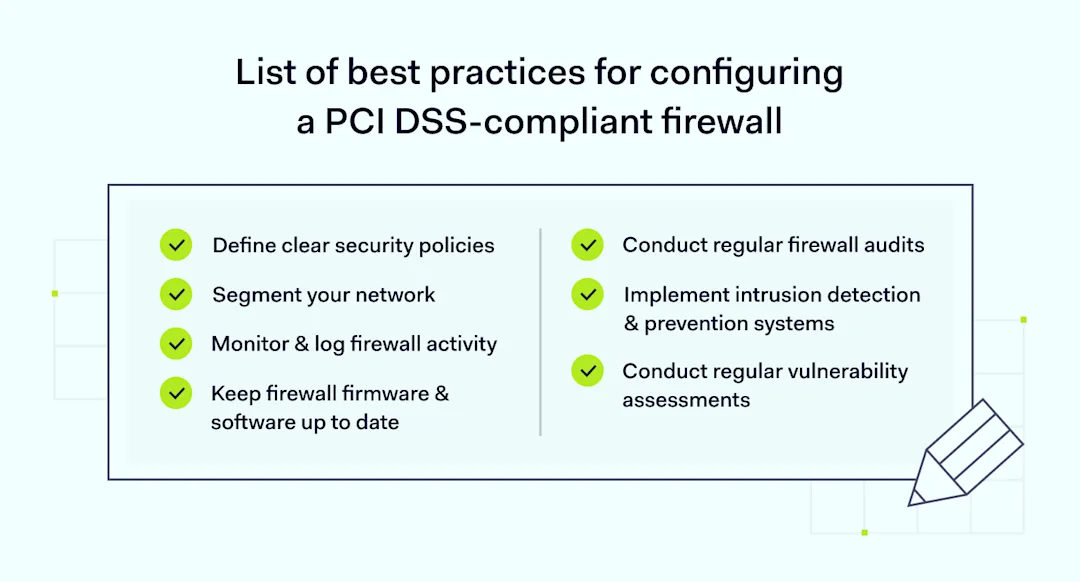 List of best practices for configuring a PCI DSS-compliant firewall

Define clear security policies

Segment your network

Monitor & log firewall activity

Keep firewall firmware & software up to date

Conduct regular firewall audits

Implement intrusion detection & prevention systems

Conduct regular vulnerability assessments